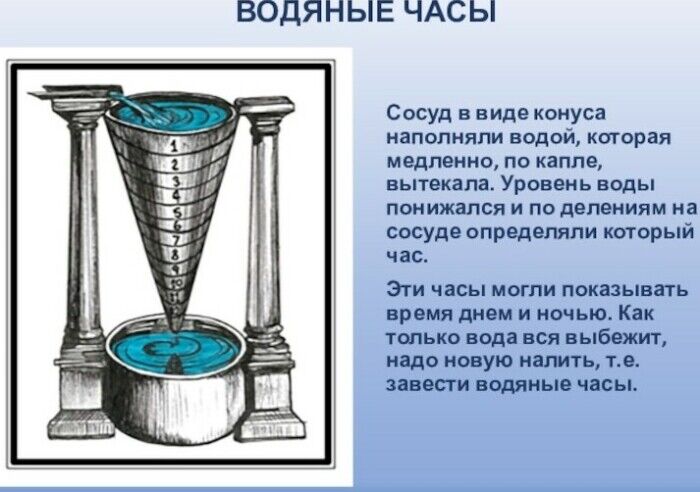 ВОДЯНЫЕ ЧАСЫ

1
2
3
4
5
6
7
8
9
10
11

Сосуд в виде конуса наполняли водой, которая медленно, по капле, вытекала. Уровень воды понижался и по делениям на сосуде определяли который час.

Эти часы могли показывать время днем и ночью. Как только вода вся выбежит, надо новую налить, т.е. завести водяные часы.